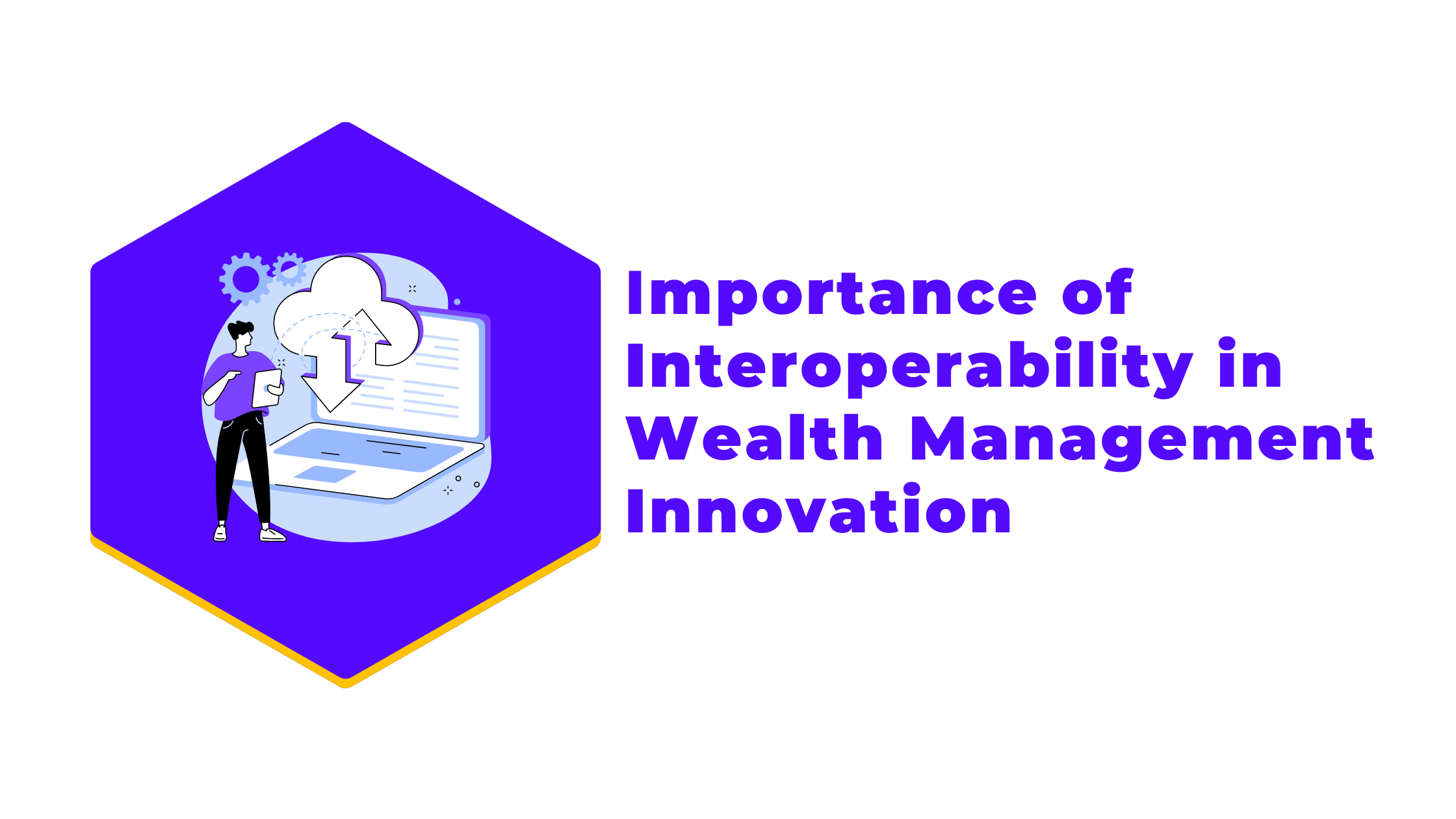 Importance of Interoperability in Wealth Management Innovation